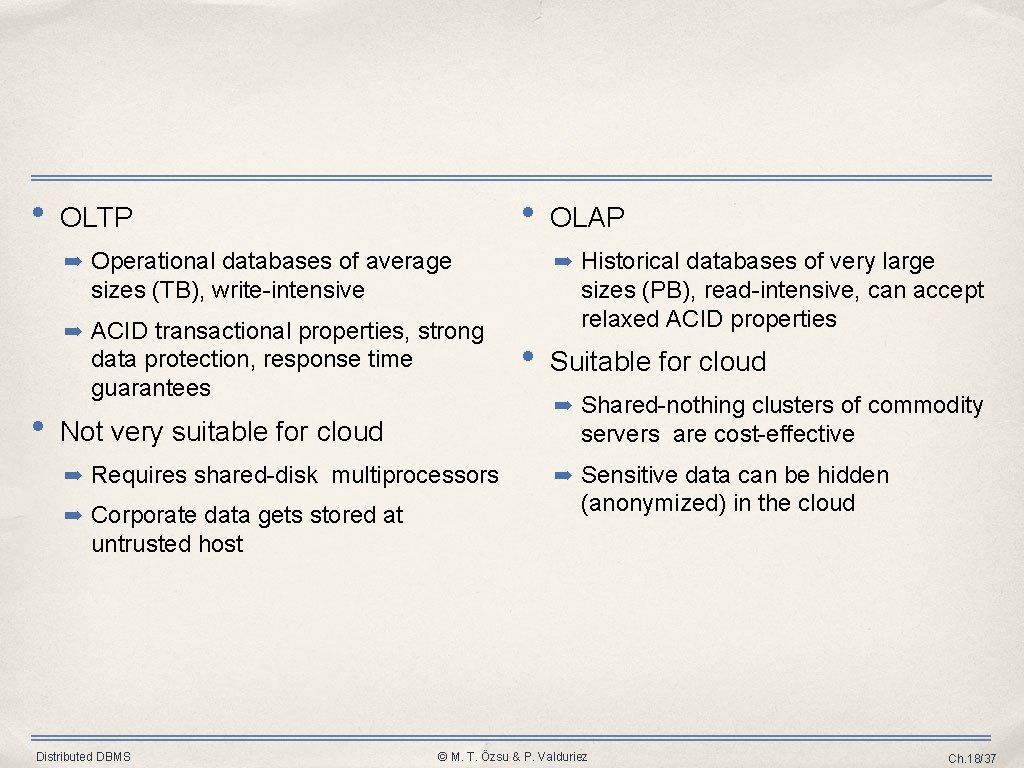 • OLTP

➡ Operational databases of average sizes (TB), write-intensive

➡ ACID transactional properties, strong data protection, response time guarantees

• Not very suitable for cloud

➡ Requires shared-disk multiprocessors

➡ Corporate data gets stored at untrusted host

• OLAP

➡ Historical databases of very large sizes (PB), read-intensive, can accept relaxed ACID properties

• Suitable for cloud

➡ Shared-nothing clusters of commodity servers are cost-effective

➡ Sensitive data can be hidden (anonymized) in the cloud

Distributed DBMS

© M. T. Özsu & P. Valduriez

Ch.18/37